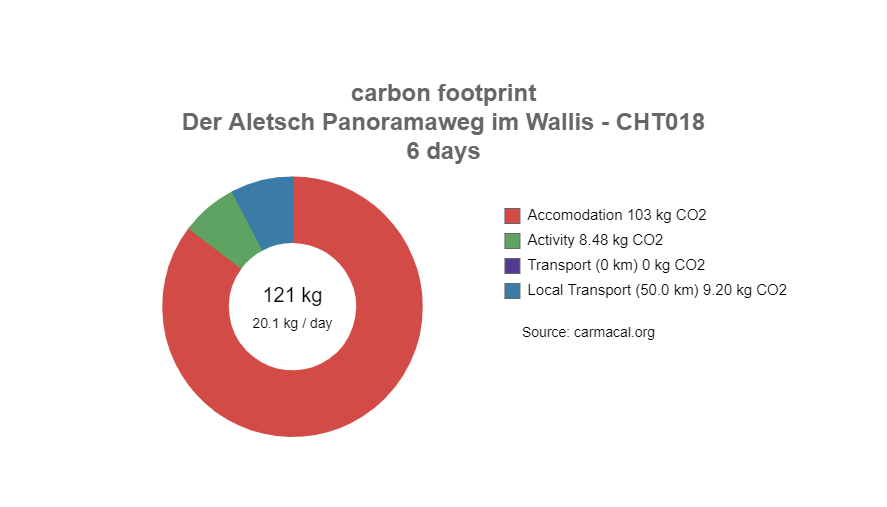 carbon footprint
Der Aletsch Panoramaweg im Wallis - CHT018
6 days

121 kg
20.1 kg / day

Accomodation 103 kg CO2
Activity 8.48 kg CO2
Transport (0 km) 0 kg CO2
Local Transport (50.0 km) 9.20 kg CO2

Source: carmacal.org